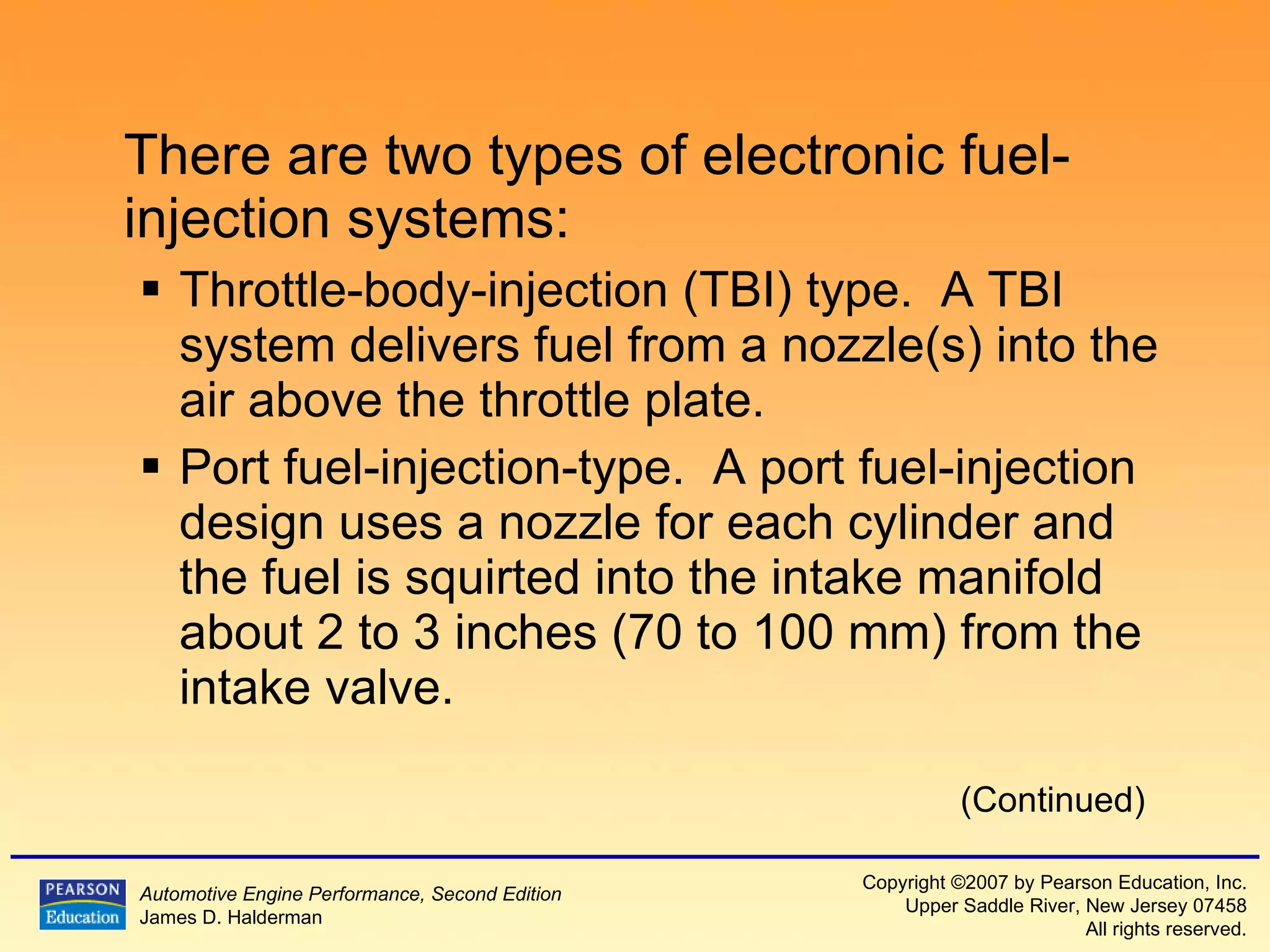 There are two types of electronic fuel-injection systems:

▪ Throttle-body-injection (TBI) type. A TBI system delivers fuel from a nozzle(s) into the air above the throttle plate.

▪ Port fuel-injection-type. A port fuel-injection design uses a nozzle for each cylinder and the fuel is squirted into the intake manifold about 2 to 3 inches (70 to 100 mm) from the intake valve.

(Continued)

PEARSON Education

Automotive Engine Performance, Second Edition
James D. Halderman

Copyright ©2007 by Pearson Education, Inc.
Upper Saddle River, New Jersey 07458
All rights reserved.